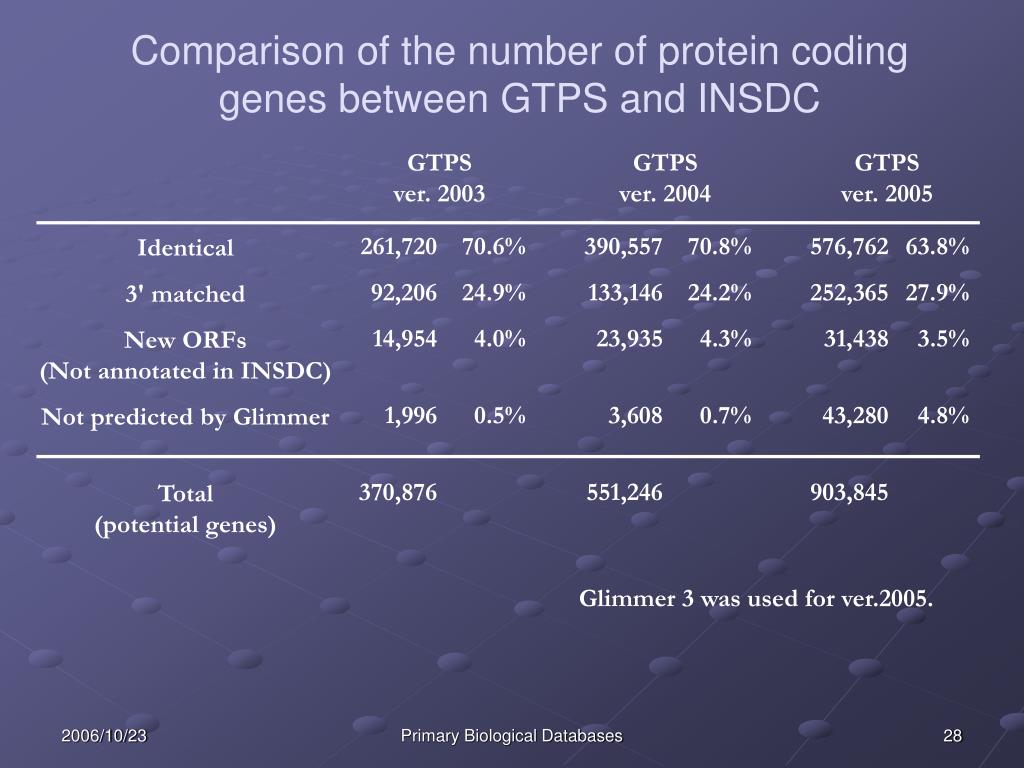 Comparison of the number of protein coding genes between GTPS and INSDC

| | GTPS ver. 2003 | | GTPS ver. 2004 | | GTPS ver. 2005 | |
|---|---|---|---|---|---|---|
| Identical | 261,720 | 70.6% | 390,557 | 70.8% | 576,762 | 63.8% |
| 3' matched | 92,206 | 24.9% | 133,146 | 24.2% | 252,365 | 27.9% |
| New ORFs (Not annotated in INSDC) | 14,954 | 4.0% | 23,935 | 4.3% | 31,438 | 3.5% |
| Not predicted by Glimmer | 1,996 | 0.5% | 3,608 | 0.7% | 43,280 | 4.8% |
| Total (potential genes) | 370,876 | | 551,246 | | 903,845 | |

Glimmer 3 was used for ver.2005.

2006/10/23

Primary Biological Databases

28